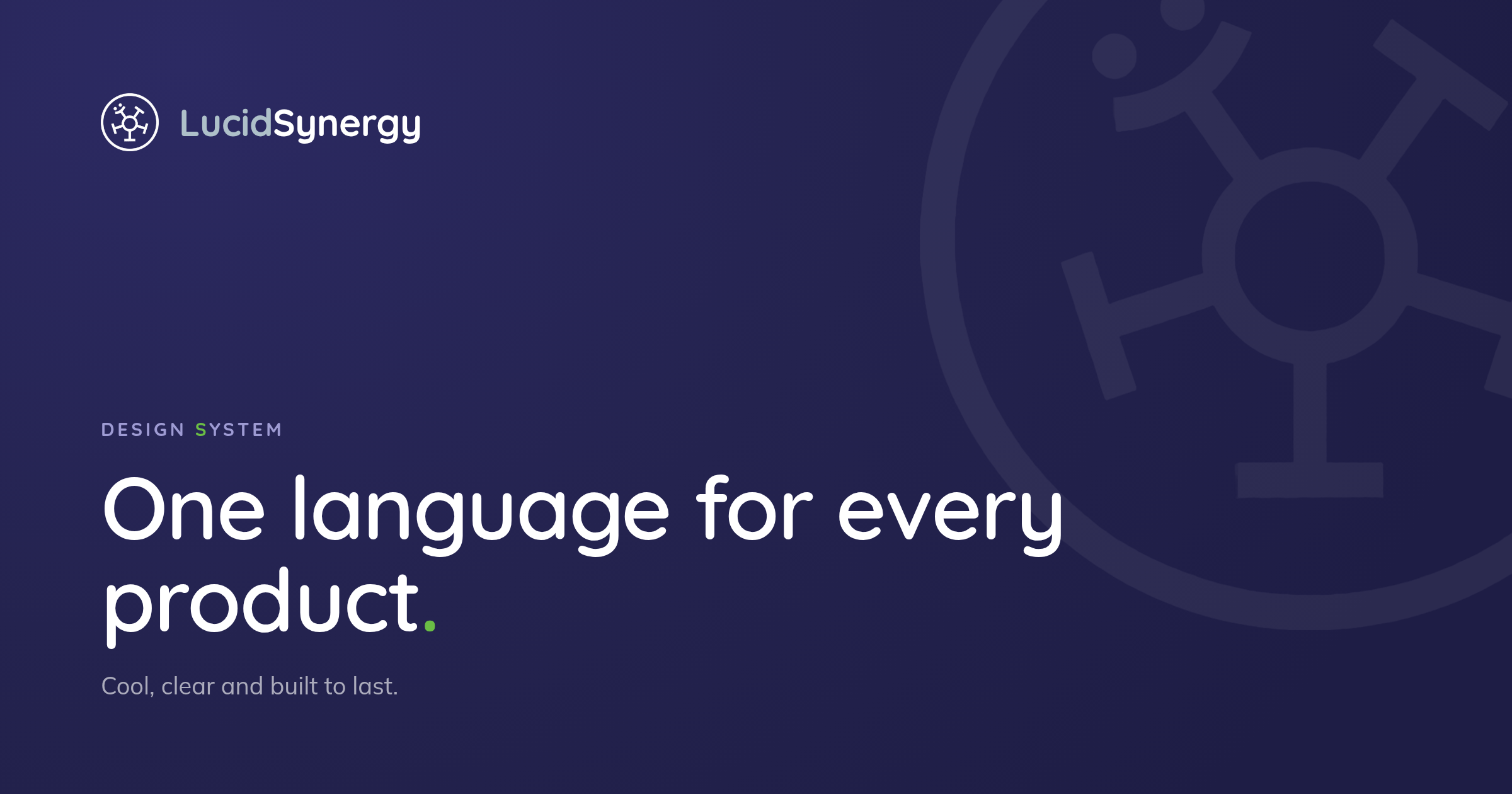 LucidSynergy

DESIGN SYSTEM

One language for every product.

Cool, clear and built to last.